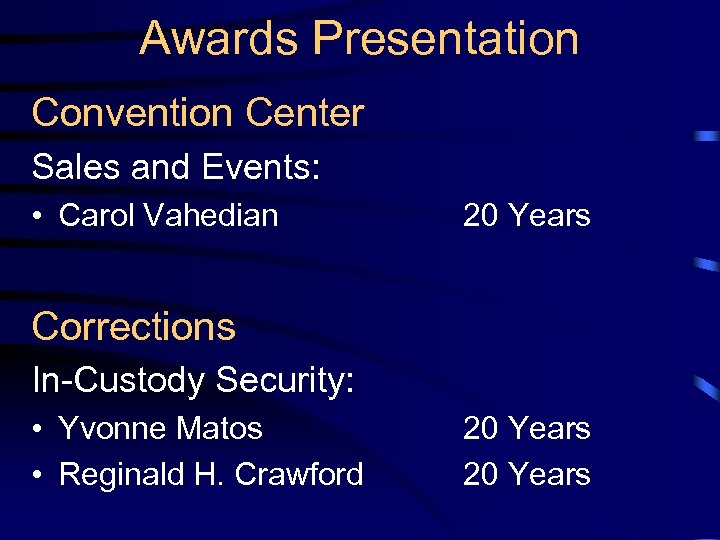 Awards Presentation

Convention Center

Sales and Events:

• Carol Vahedian 20 Years

Corrections

In-Custody Security:

• Yvonne Matos 20 Years
• Reginald H. Crawford 20 Years